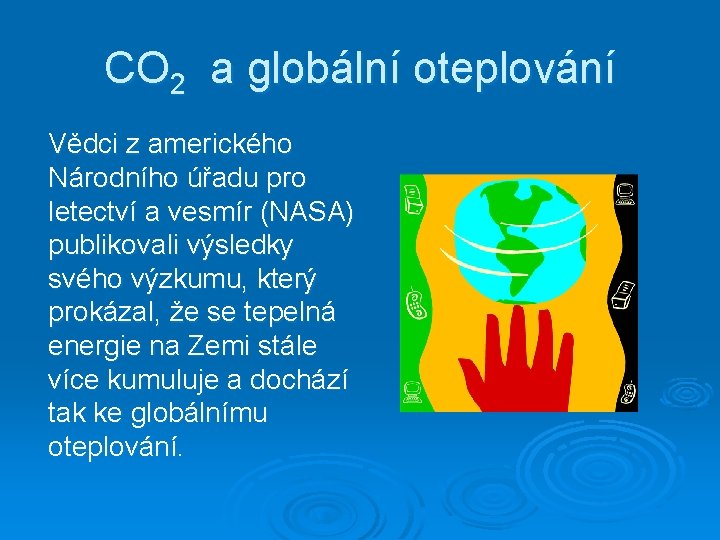 $CO_2$ a globální oteplování

Vědci z amerického Národního úřadu pro letectví a vesmír (NASA) publikovali výsledky svého výzkumu, který prokázal, že se tepelná energie na Zemi stále více kumuluje a dochází tak ke globálnímu oteplování.